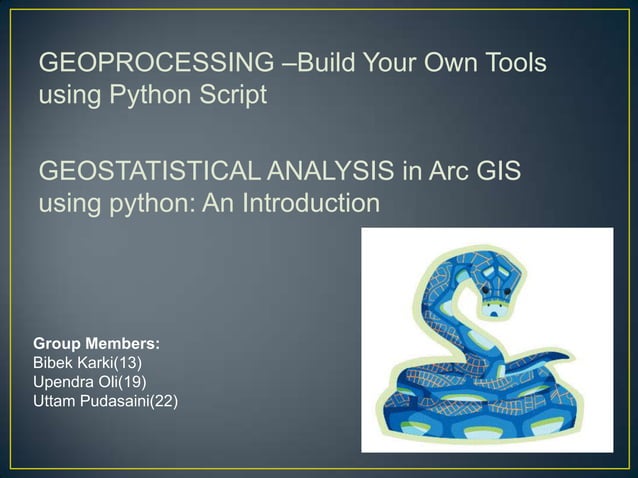 GEOPROCESSING –Build Your Own Tools using Python Script

GEOSTATISTICAL ANALYSIS in Arc GIS using python: An Introduction

Group Members:
Bibek Karki(13)
Upendra Oli(19)
Uttam Pudasaini(22)